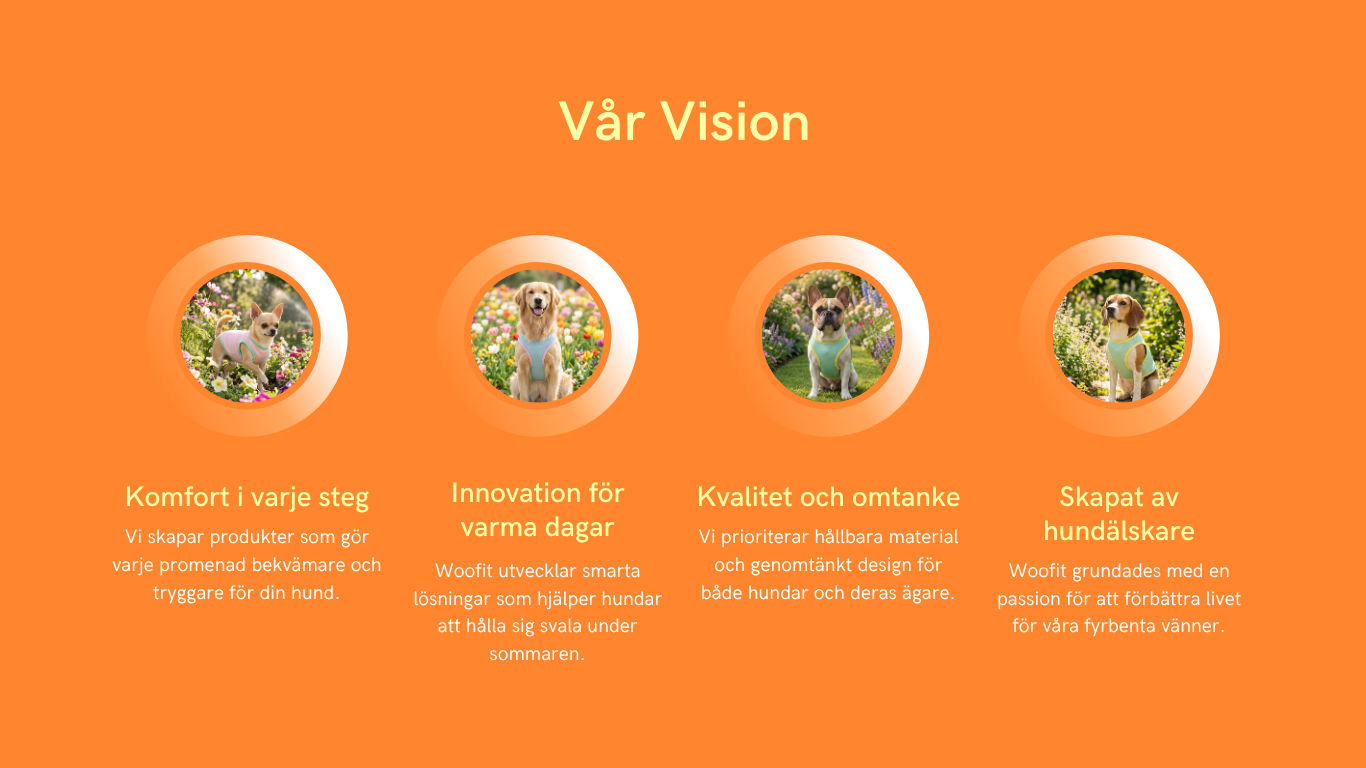 Vår Vision

Komfort i varje steg

Vi skapar produkter som gör varje promenad bekvämare och tryggare för din hund.

Innovation för varma dagar

Woofit utvecklar smarta lösningar som hjälper hundar att hålla sig svala under sommaren.

Kvalitet och omtanke

Vi prioriterar hållbara material och genomtänkt design för både hundar och deras ägare.

Skapat av hundälskare

Woofit grundades med en passion för att förbättra livet för våra fyrbenta vänner.